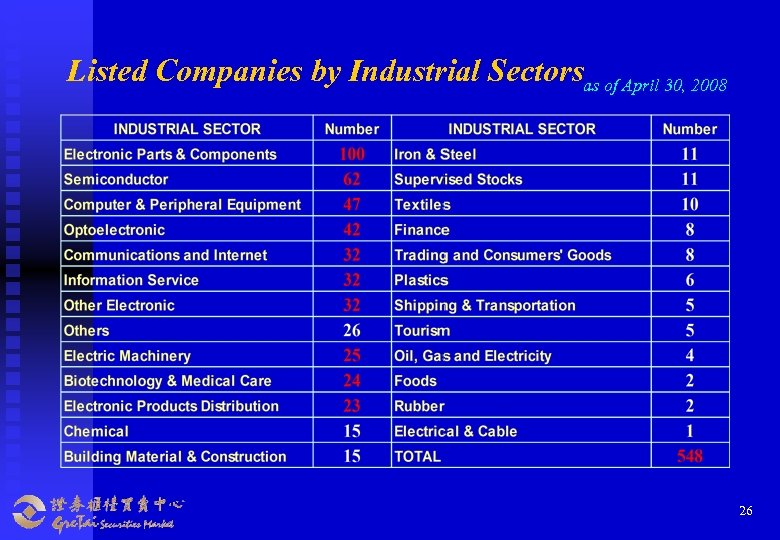 Listed Companies by Industrial Sectors as of April 30, 2008

| INDUSTRIAL SECTOR | Number | INDUSTRIAL SECTOR | Number |
|---|---|---|---|
| Electronic Parts & Components | 100 | Iron & Steel | 11 |
| Semiconductor | 62 | Supervised Stocks | 11 |
| Computer & Peripheral Equipment | 47 | Textiles | 10 |
| Optoelectronic | 42 | Finance | 8 |
| Communications and Internet | 32 | Trading and Consumers' Goods | 8 |
| Information Service | 32 | Plastics | 6 |
| Other Electronic | 32 | Shipping & Transportation | 5 |
| Others | 26 | Tourism | 5 |
| Electric Machinery | 25 | Oil, Gas and Electricity | 4 |
| Biotechnology & Medical Care | 24 | Foods | 2 |
| Electronic Products Distribution | 23 | Rubber | 2 |
| Chemical | 15 | Electrical & Cable | 1 |
| Building Material & Construction | 15 | TOTAL | 548 |

證券櫃檯買賣中心
GreTai Securities Market

26